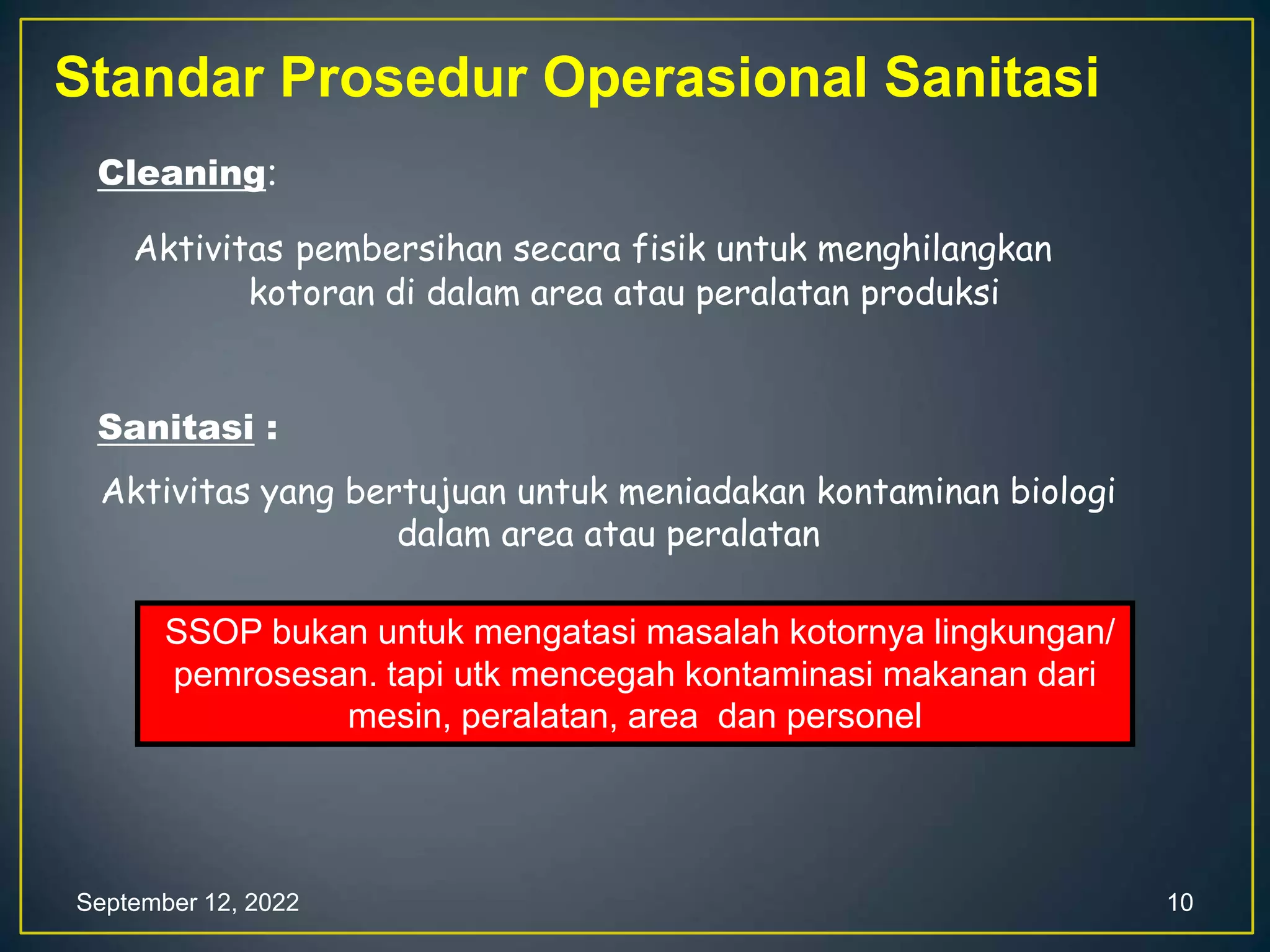 Standar Prosedur Operasional Sanitasi

Cleaning:

Aktivitas pembersihan secara fisik untuk menghilangkan kotoran di dalam area atau peralatan produksi

Sanitasi :

Aktivitas yang bertujuan untuk meniadakan kontaminan biologi dalam area atau peralatan

SSOP bukan untuk mengatasi masalah kotornya lingkungan/ pemrosesan. tapi utk mencegah kontaminasi makanan dari mesin, peralatan, area dan personel

September 12, 2022

10